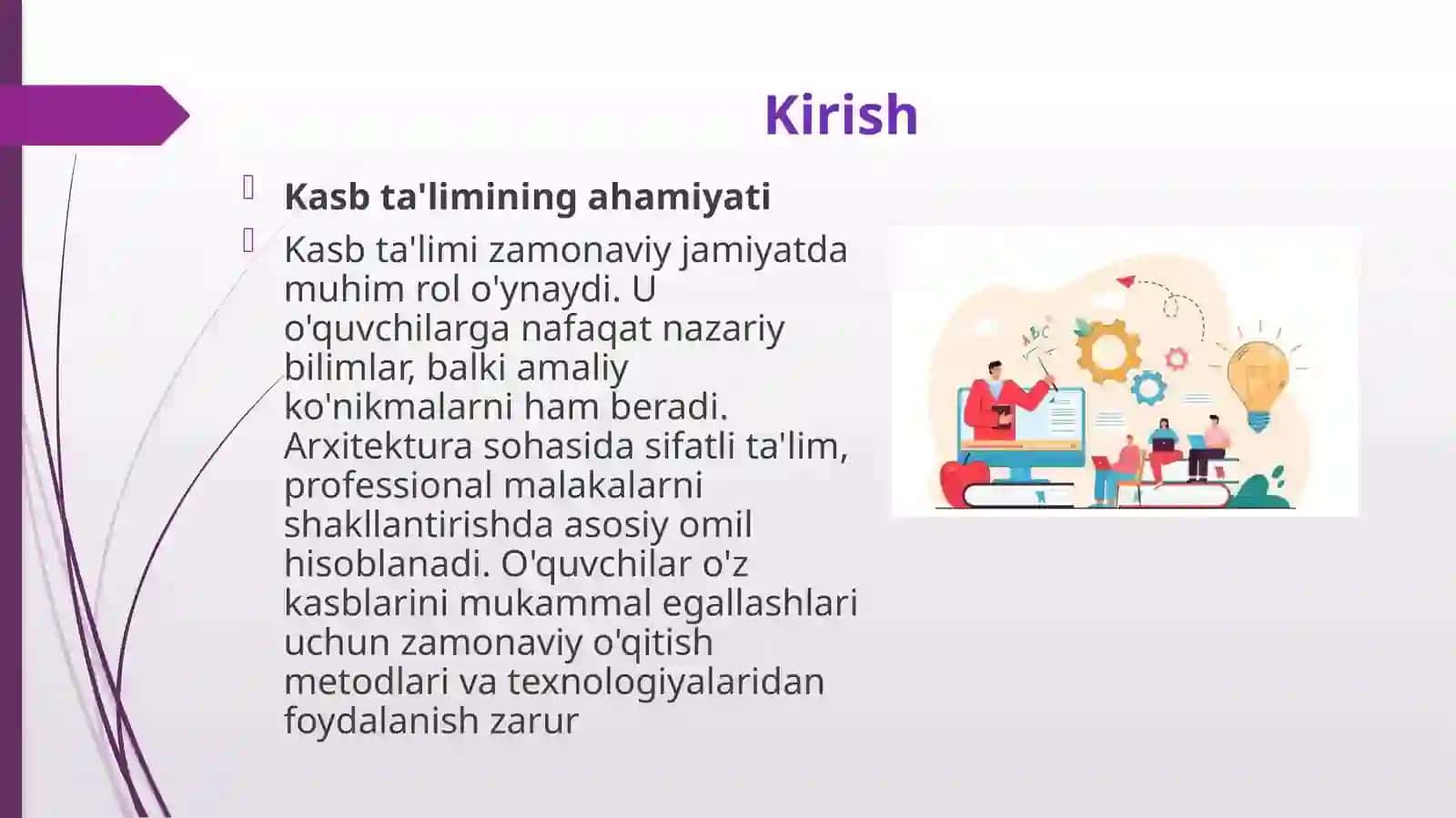 Kirish

Kasb ta'limining ahamiyati

Kasb ta'limi zamonaviy jamiyatda muhim rol o'ynaydi. U o'quvchilarga nafaqat nazariy bilimlar, balki amaliy ko'nikmalarni ham beradi. Arxitektura sohasida sifatli ta'lim, professional malakalarni shakllantirishda asosiy omil hisoblanadi. O'quvchilar o'z kasblarini mukammal egallashlari uchun zamonaviy o'qitish metodlari va texnologiyalaridan foydalanish zarur

ABC